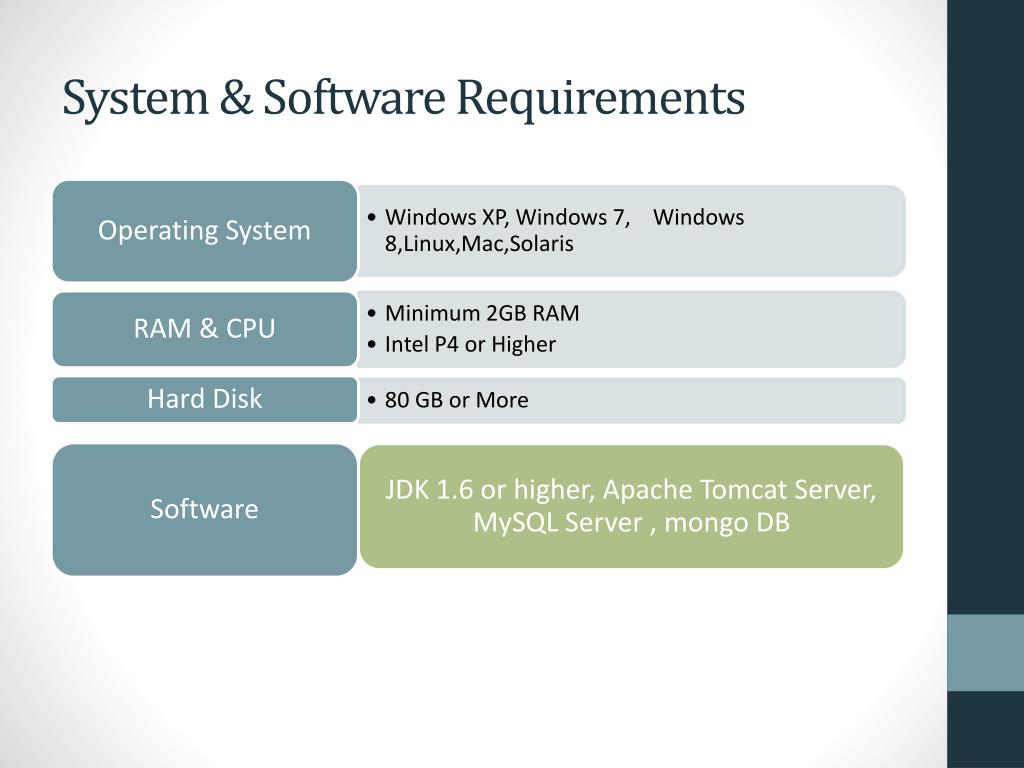 System & Software Requirements

Operating System

• Windows XP, Windows 7, Windows 8,Linux,Mac,Solaris

RAM & CPU

• Minimum 2GB RAM
• Intel P4 or Higher

Hard Disk

• 80 GB or More

Software

JDK 1.6 or higher, Apache Tomcat Server, MySQL Server , mongo DB